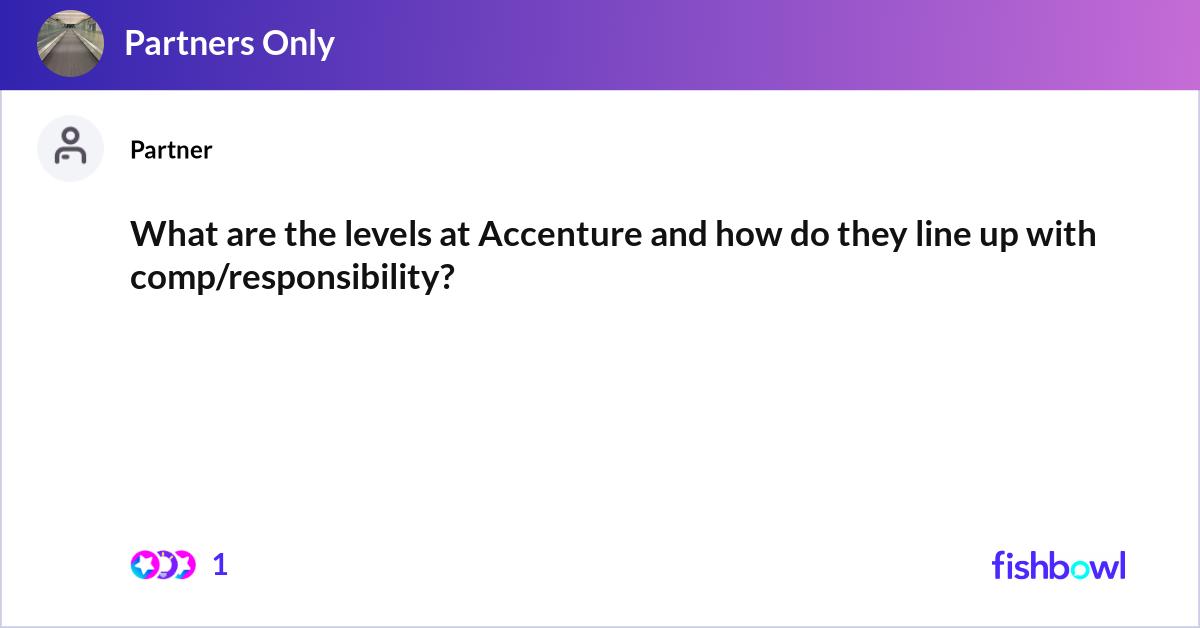 Partners Only

Partner

What are the levels at Accenture and how do they line up with comp/responsibility?

1

fishbowl